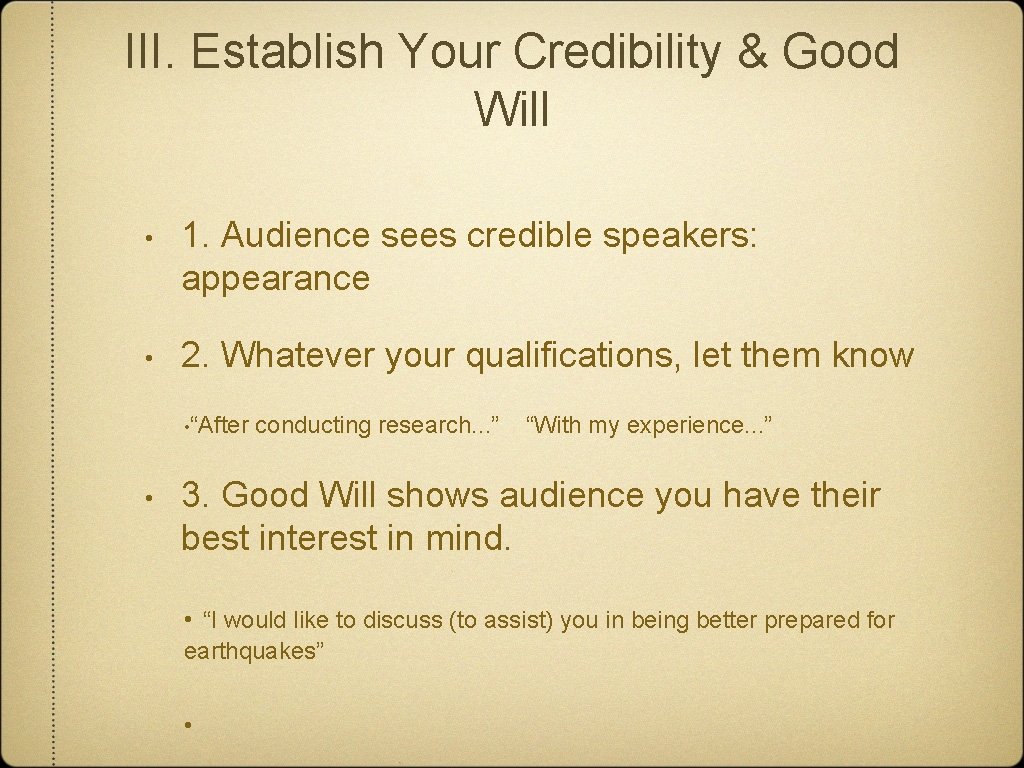 III. Establish Your Credibility & Good Will

• 1. Audience sees credible speakers: appearance

• 2. Whatever your qualifications, let them know

• “After conducting research...” “With my experience...”

• 3. Good Will shows audience you have their best interest in mind.

• “I would like to discuss (to assist) you in being better prepared for earthquakes”

•